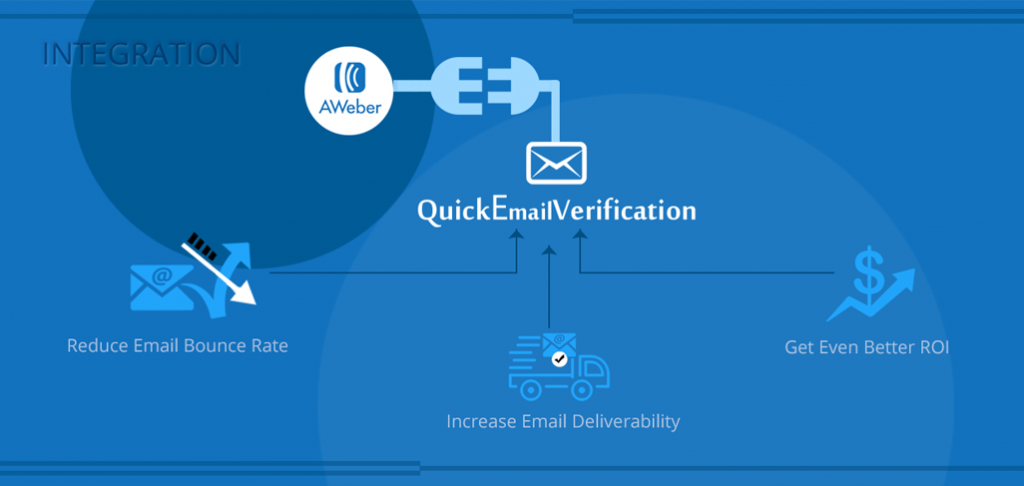 INTEGRATION

AWeber

QuickEmailVerification

Reduce Email Bounce Rate

Increase Email Deliverability

Get Even Better ROI